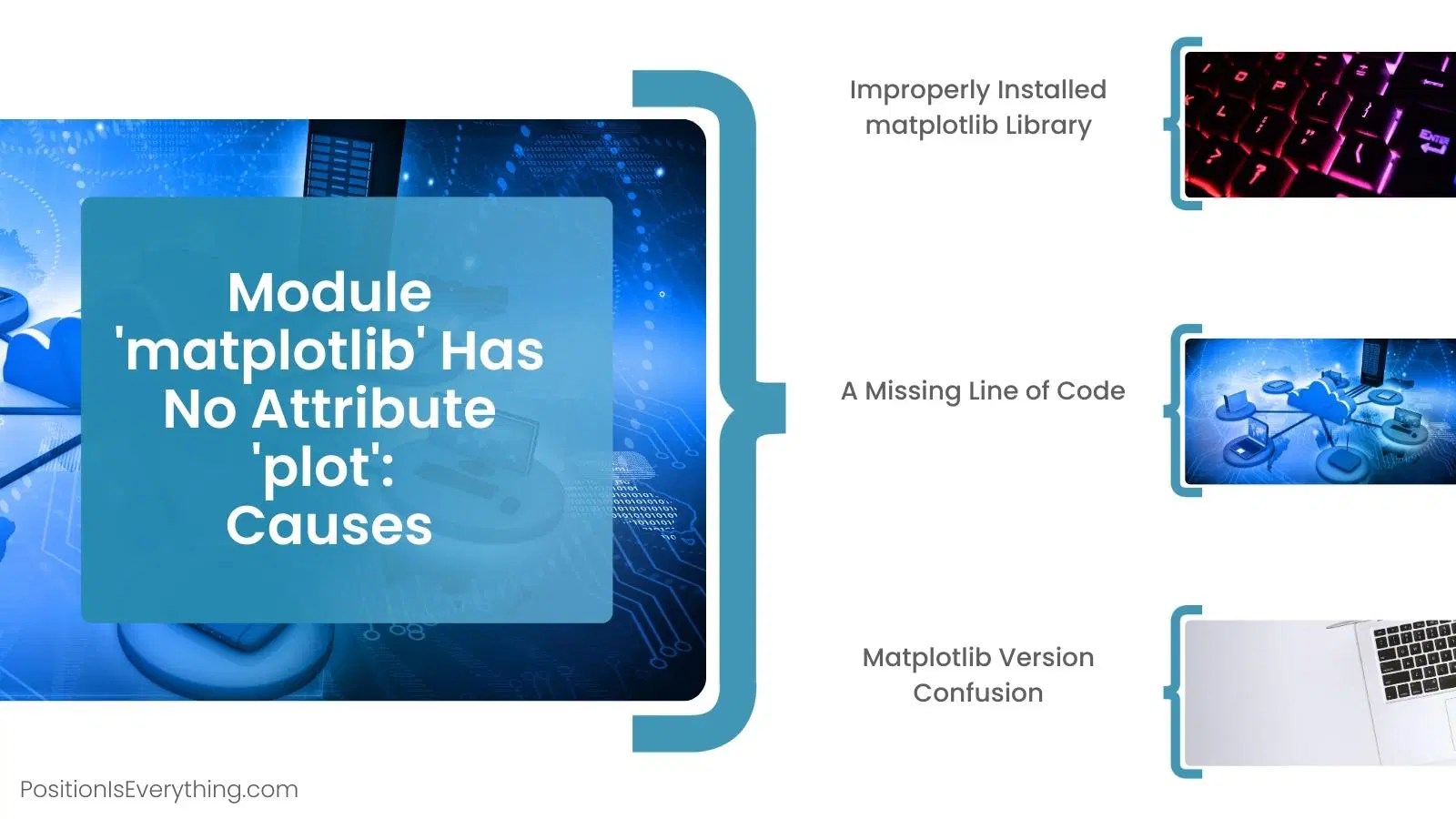 Module 'matplotlib' Has No Attribute 'plot': Causes

Improperly Installed matplotlib Library

A Missing Line of Code

Matplotlib Version Confusion

PositionIsEverything.com